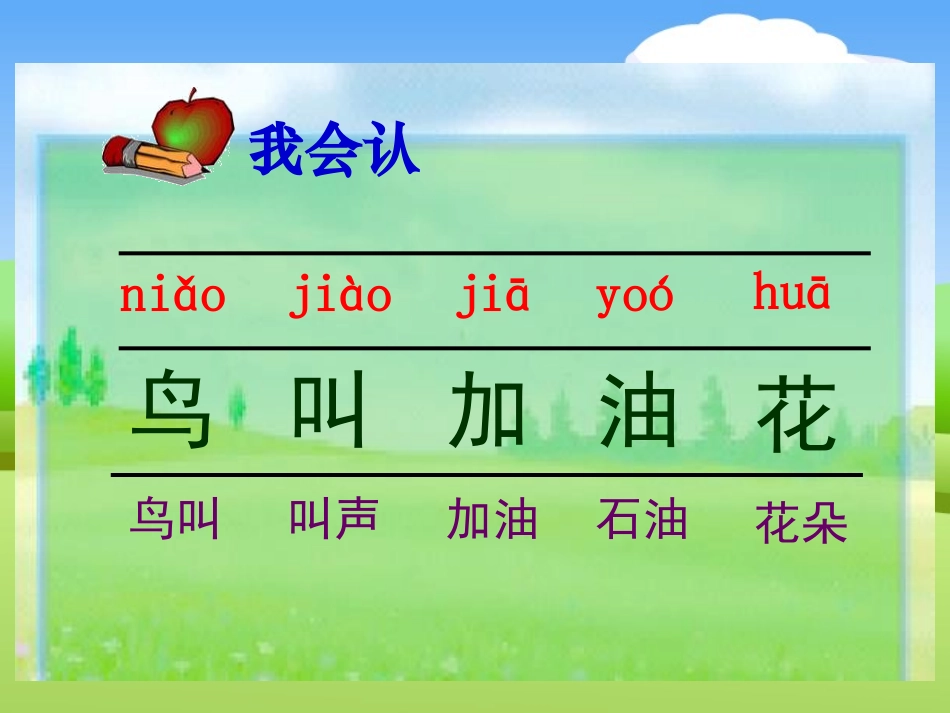 我会认

| niǎo | jiào | jiā | yoó | huā |
|---|---|---|---|---|
| 鸟 | 叫 | 加 | 油 | 花 |
| 鸟叫 | 叫声 | 加油 | 石油 | 花朵 |